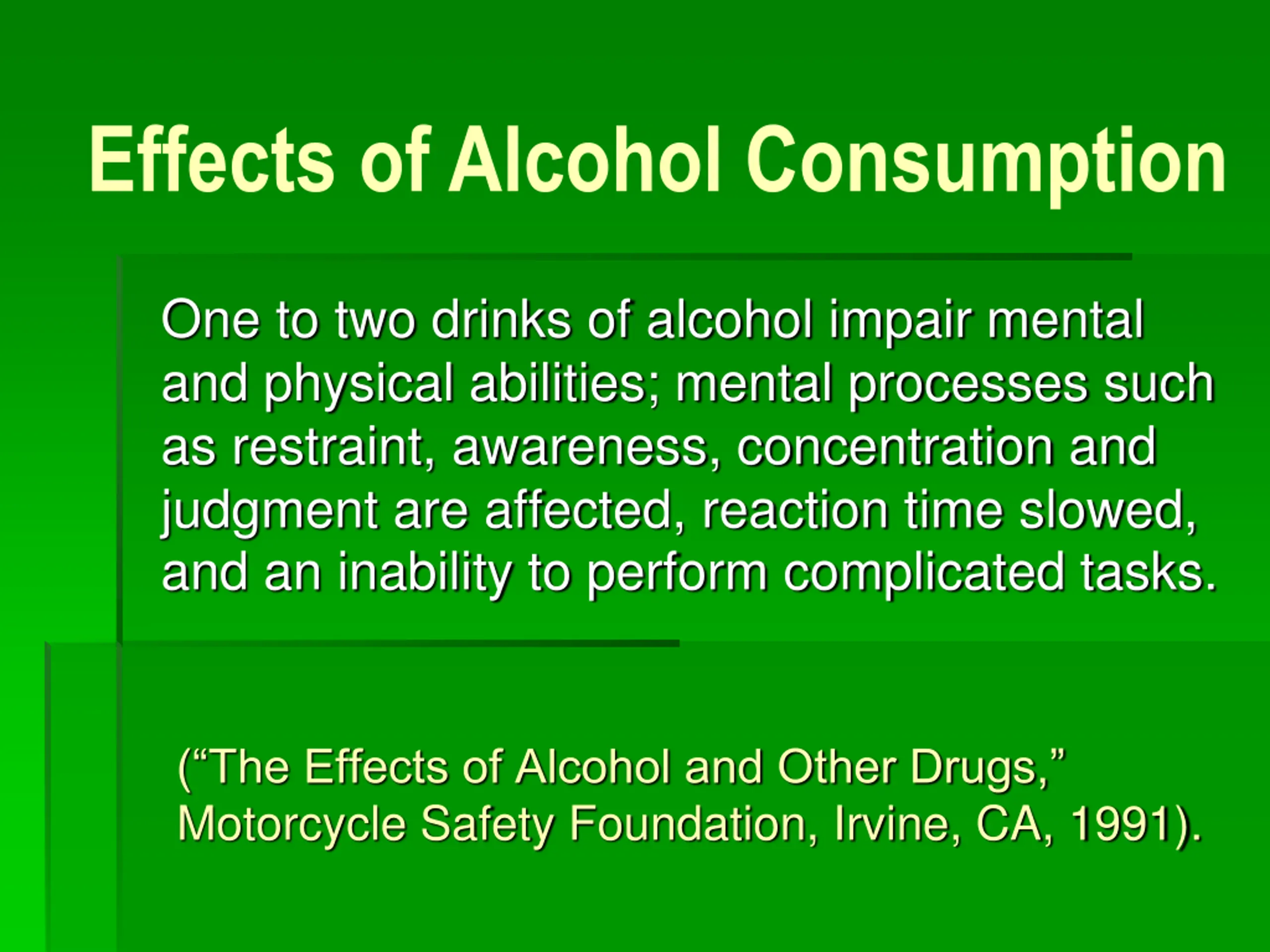 Effects of Alcohol Consumption

One to two drinks of alcohol impair mental and physical abilities; mental processes such as restraint, awareness, concentration and judgment are affected, reaction time slowed, and an inability to perform complicated tasks.

(“The Effects of Alcohol and Other Drugs,” Motorcycle Safety Foundation, Irvine, CA, 1991).